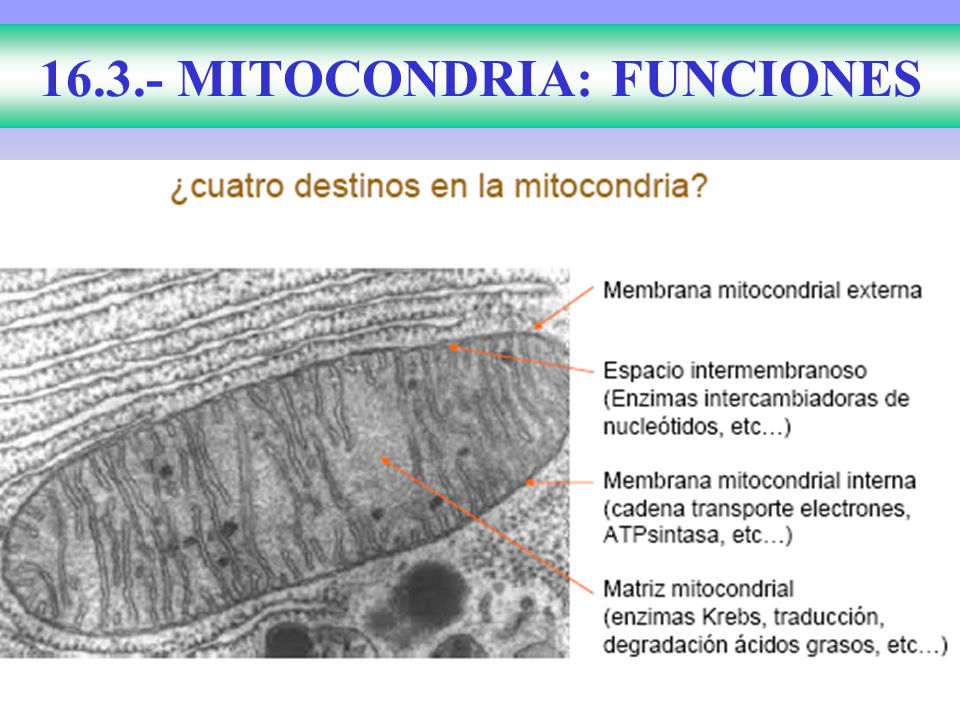 16.3.- MITOCONDRIA: FUNCIONES

¿cuatro destinos en la mitocondria?

Membrana mitocondrial externa

Espacio intermembranoso (Enzimas intercambiadoras de nucleótidos, etc...)

Membrana mitocondrial interna (cadena transporte electrones, ATPsintasa, etc...)

Matriz mitocondrial (enzimas Krebs, traducción, degradación ácidos grasos, etc...)